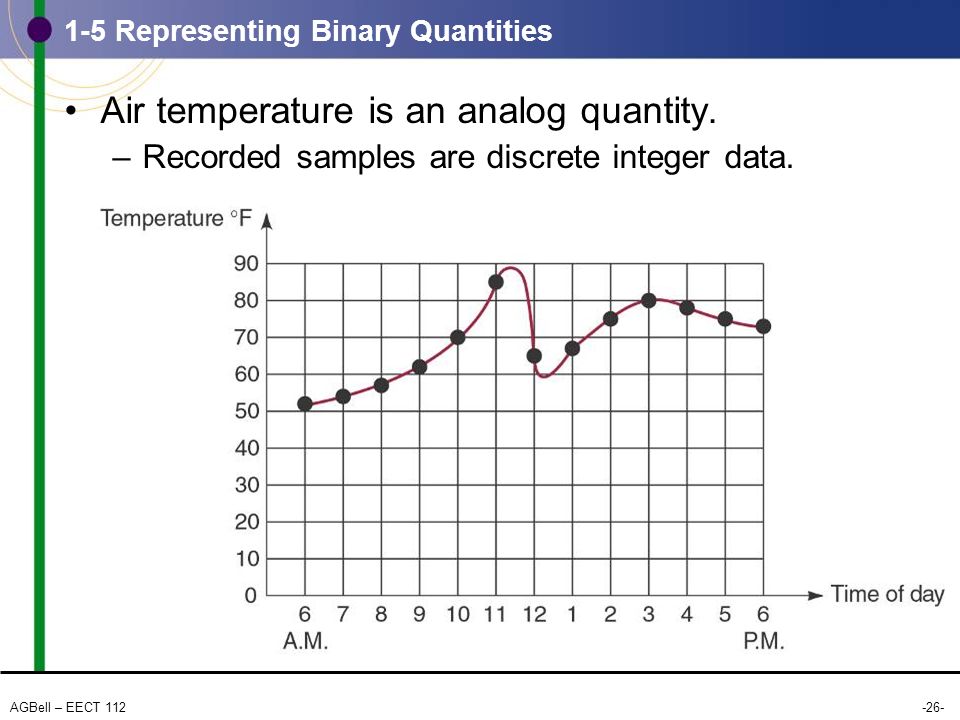 1-5 Representing Binary Quantities

• Air temperature is an analog quantity.
– Recorded samples are discrete integer data.

Temperature °F

90
80
70
60
50
40
30
20
10
0

6 7 8 9 10 11 12 1 2 3 4 5 6
A.M. P.M.

Time of day

AGBell – EECT 112

-26-